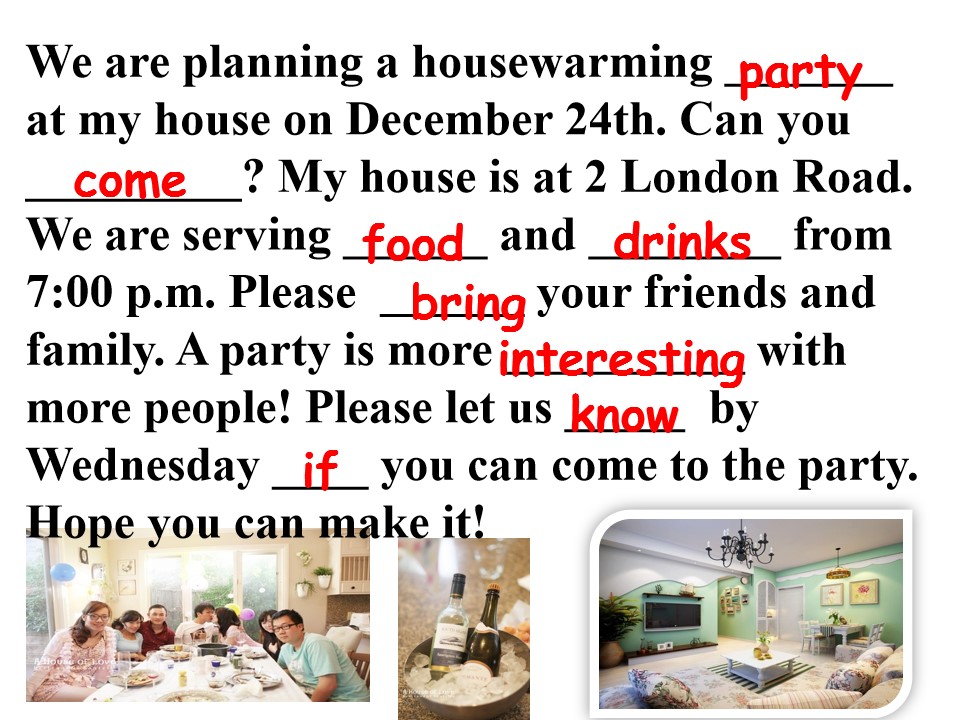 We are planning a housewarming party at my house on December 24th. Can you come? My house is at 2 London Road. We are serving food and drinks from 7:00 p.m. Please bring your friends and family. A party is more interesting with more people! Please let us know by Wednesday if you can come to the party. Hope you can make it!